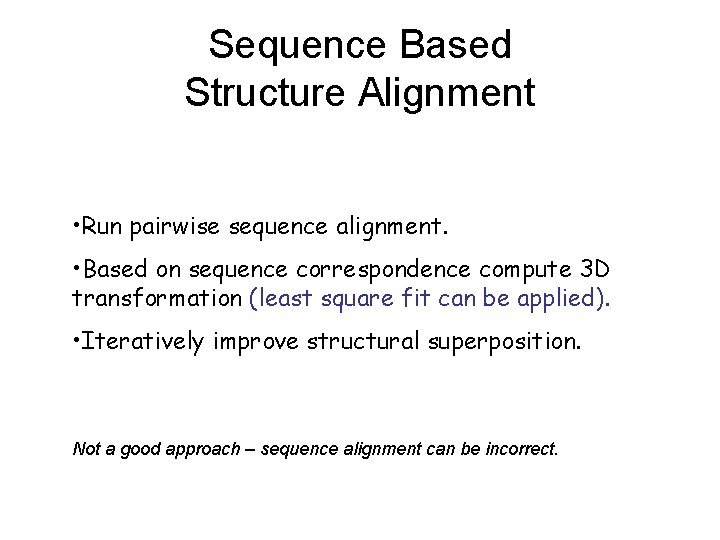 Sequence Based
Structure Alignment

•Run pairwise sequence alignment.

•Based on sequence correspondence compute 3D transformation (least square fit can be applied).

•Iteratively improve structural superposition.

Not a good approach – sequence alignment can be incorrect.